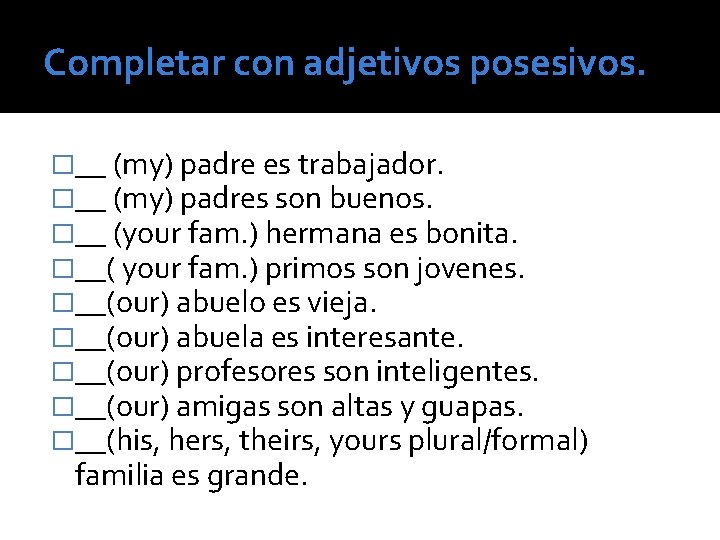 Completar con adjetivos posesivos.

□__ (my) padre es trabajador.
□__ (my) padres son buenos.
□__ (your fam.) hermana es bonita.
□__( your fam.) primos son jovenes.
□__(our) abuelo es vieja.
□__(our) abuela es interesante.
□__(our) profesores son inteligentes.
□__(our) amigas son altas y guapas.
□__(his, hers, theirs, yours plural/formal) familia es grande.